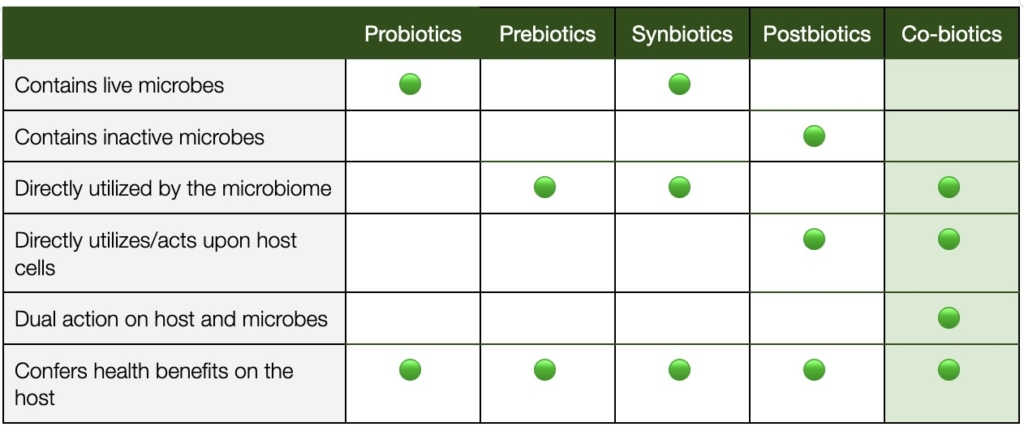 | | Probiotics | Prebiotics | Synbiotics | Postbiotics | Co-biotics |
|---|---|---|---|---|---|
| Contains live microbes | ● | | ● | | |
| Contains inactive microbes | | | | ● | |
| Directly utilized by the microbiome | | ● | ● | | ● |
| Directly utilizes/acts upon host cells | | | | ● | ● |
| Dual action on host and microbes | | | | | ● |
| Confers health benefits on the host | ● | ● | ● | ● | ● |